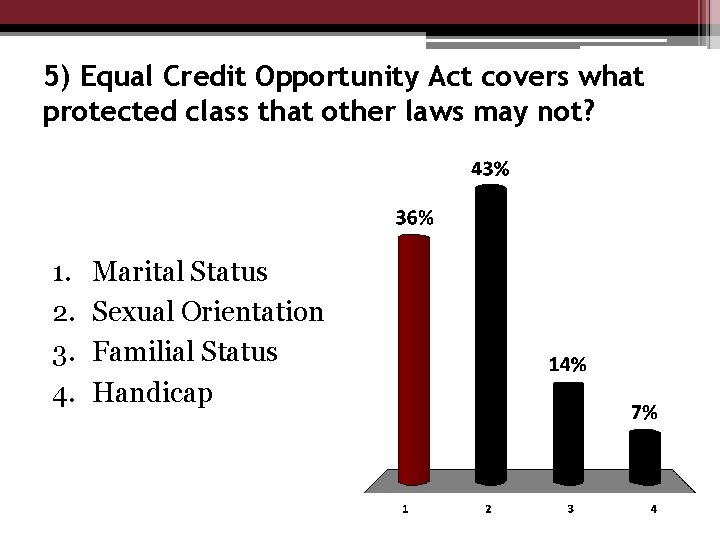 5) Equal Credit Opportunity Act covers what protected class that other laws may not?

1. Marital Status
2. Sexual Orientation
3. Familial Status
4. Handicap

36%
43%
14%
7%

1
2
3
4